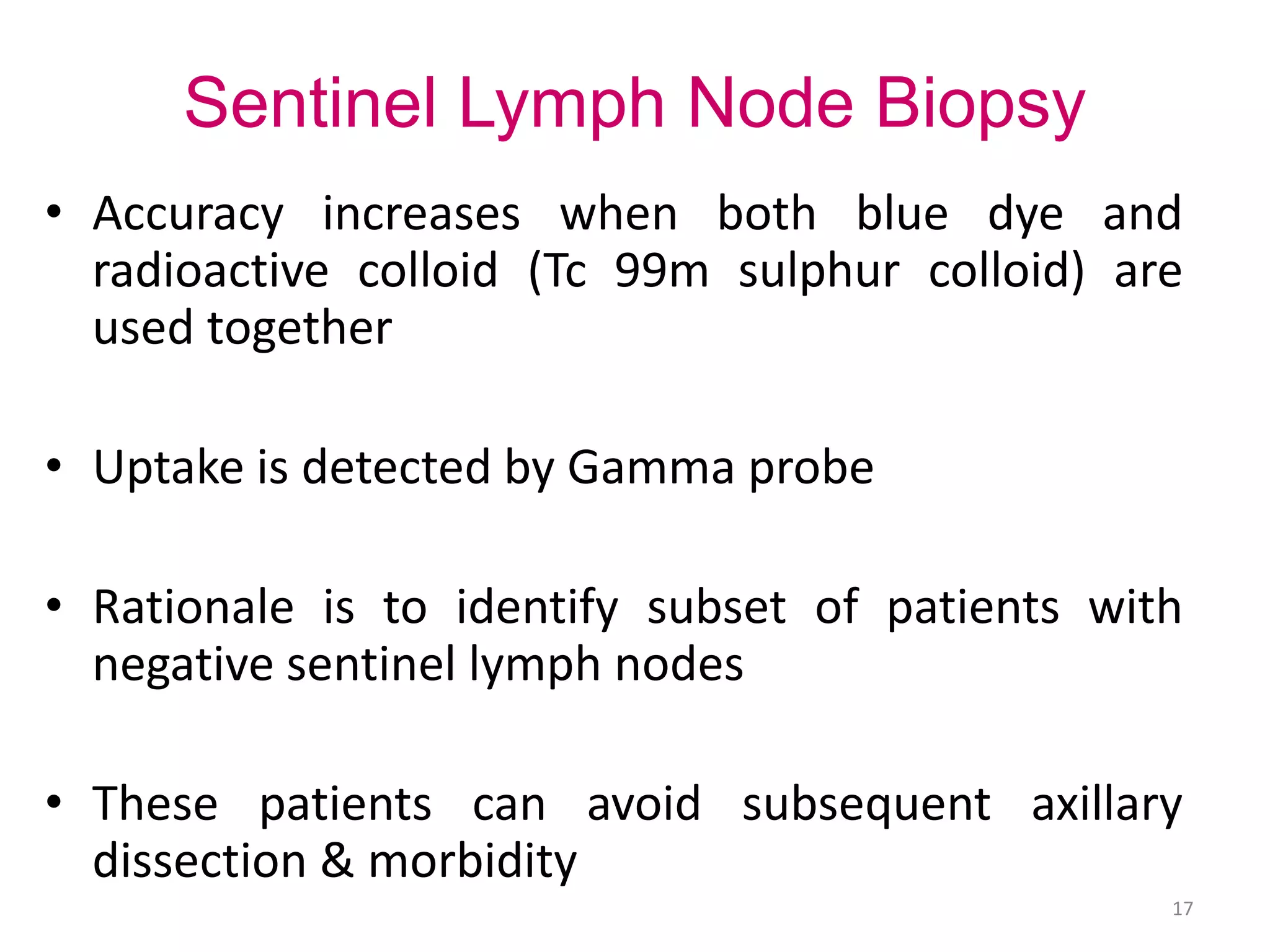 Sentinel Lymph Node Biopsy

• Accuracy increases when both blue dye and radioactive colloid (Tc 99m sulphur colloid) are used together

• Uptake is detected by Gamma probe

• Rationale is to identify subset of patients with negative sentinel lymph nodes

• These patients can avoid subsequent axillary dissection & morbidity

17